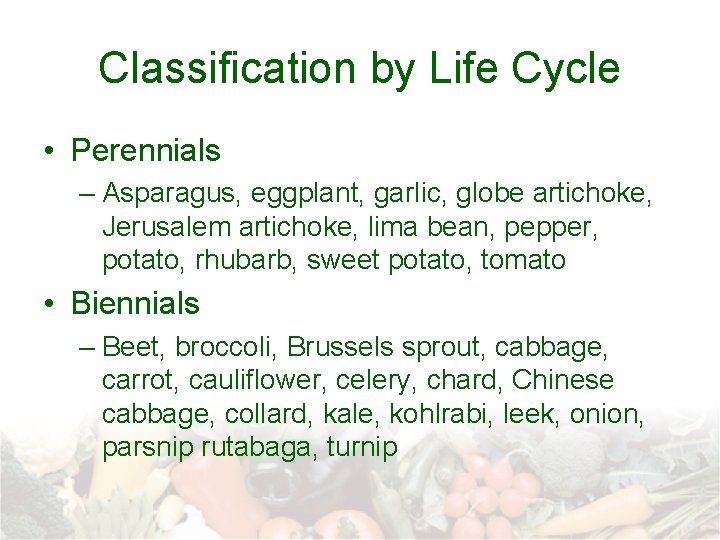 Classification by Life Cycle

• Perennials

– Asparagus, eggplant, garlic, globe artichoke, Jerusalem artichoke, lima bean, pepper, potato, rhubarb, sweet potato, tomato

• Biennials

– Beet, broccoli, Brussels sprout, cabbage, carrot, cauliflower, celery, chard, Chinese cabbage, collard, kale, kohlrabi, leek, onion, parsnip rutabaga, turnip